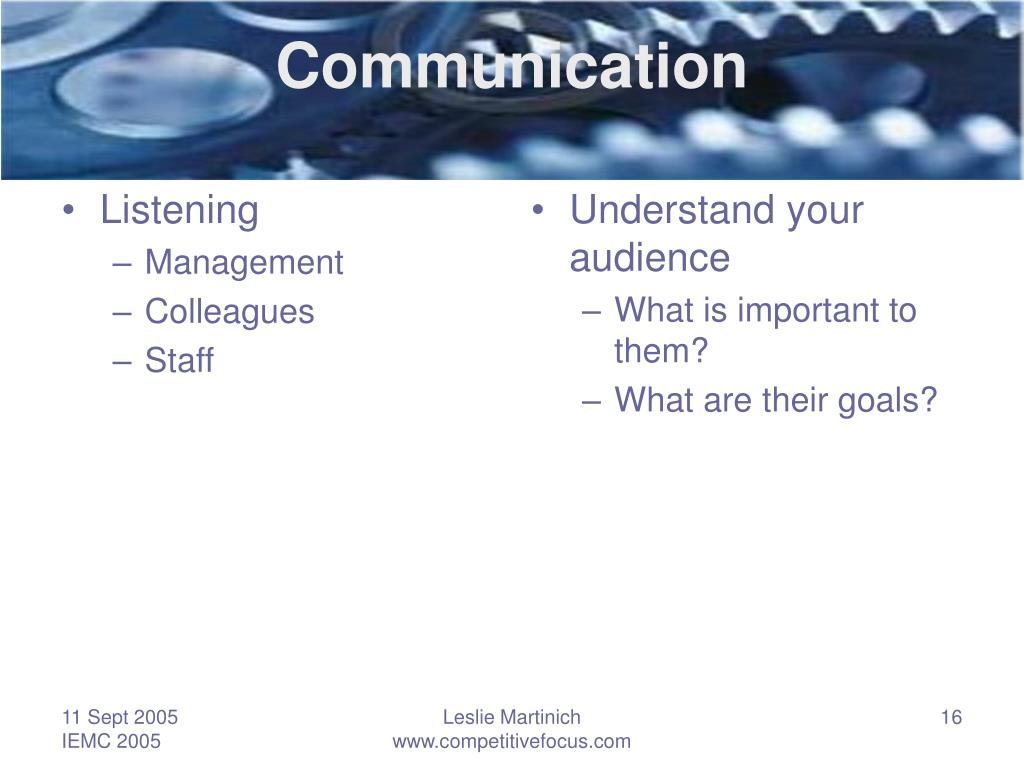 Communication

• Listening
– Management
– Colleagues
– Staff

• Understand your audience
– What is important to them?
– What are their goals?

11 Sept 2005
IEMC 2005

Leslie Martinich
www.competitivefocus.com

16